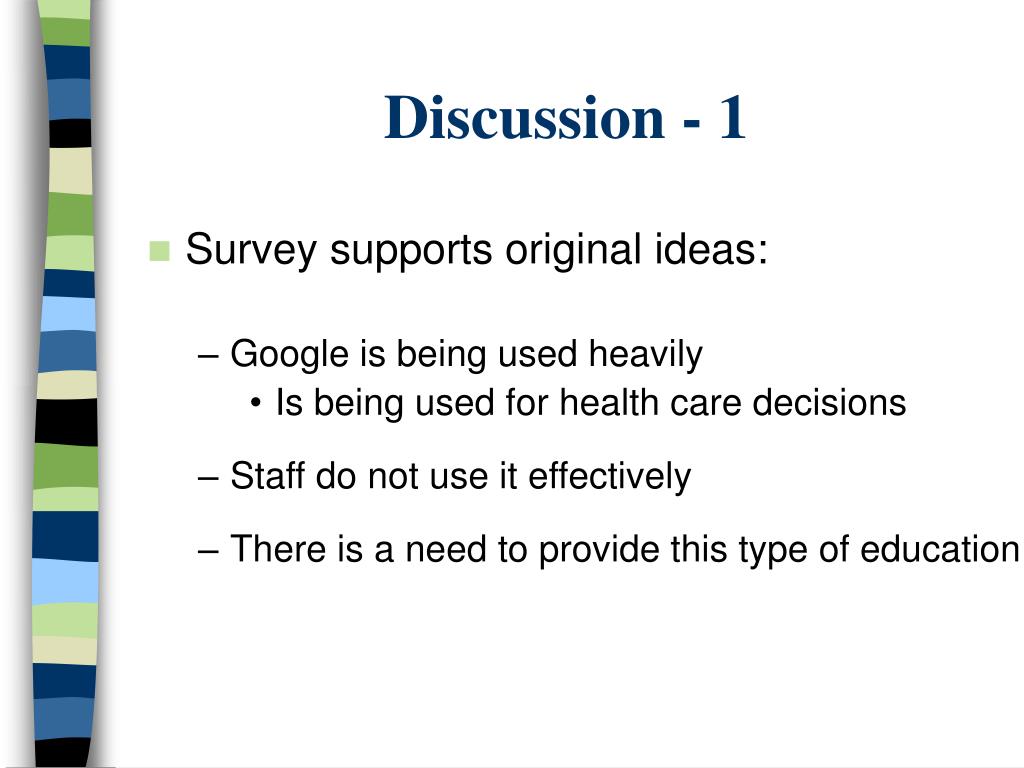 Discussion - 1

Survey supports original ideas:

– Google is being used heavily
• Is being used for health care decisions

– Staff do not use it effectively

– There is a need to provide this type of education